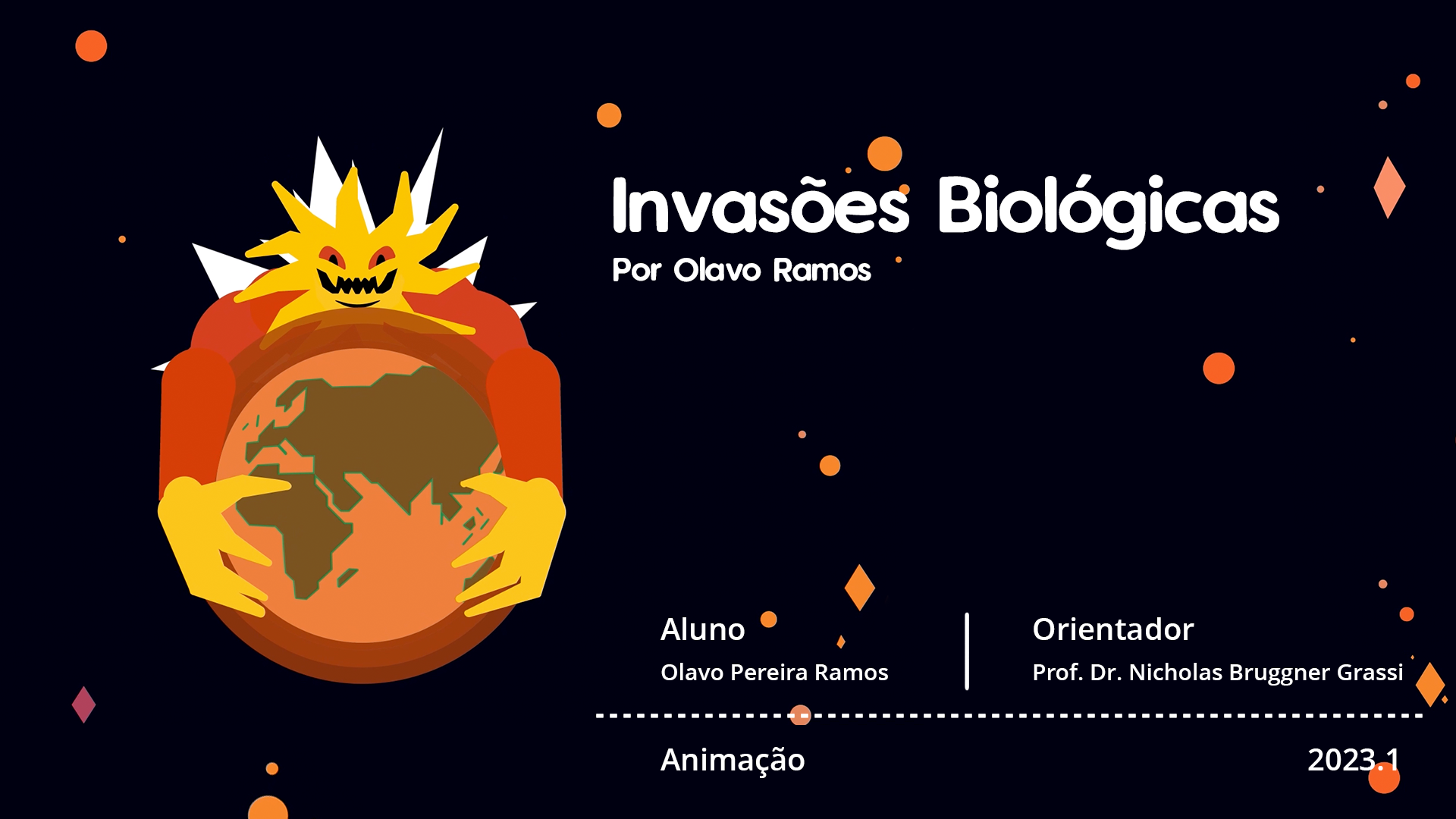 Invasões Biológicas
Por Olavo Ramos

Aluno
Olavo Pereira Ramos

Orientador
Prof. Dr. Nicholas Bruggner Grassi

Animação

2023.1